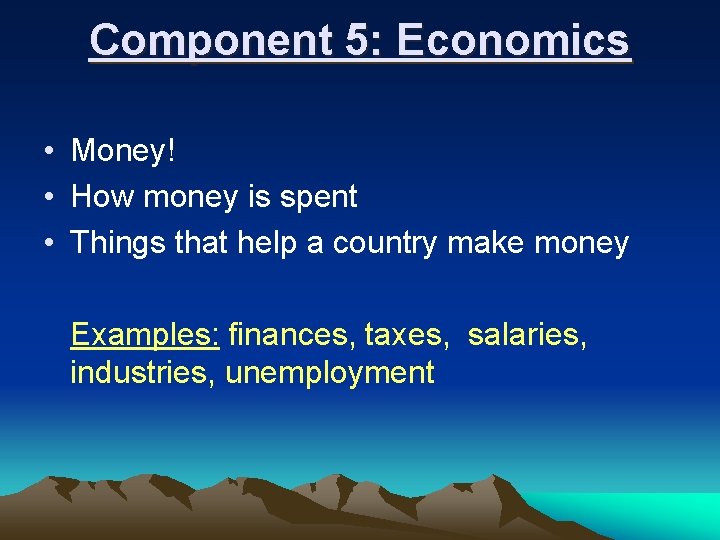 Component 5: Economics

• Money!
• How money is spent
• Things that help a country make money

Examples: finances, taxes, salaries, industries, unemployment